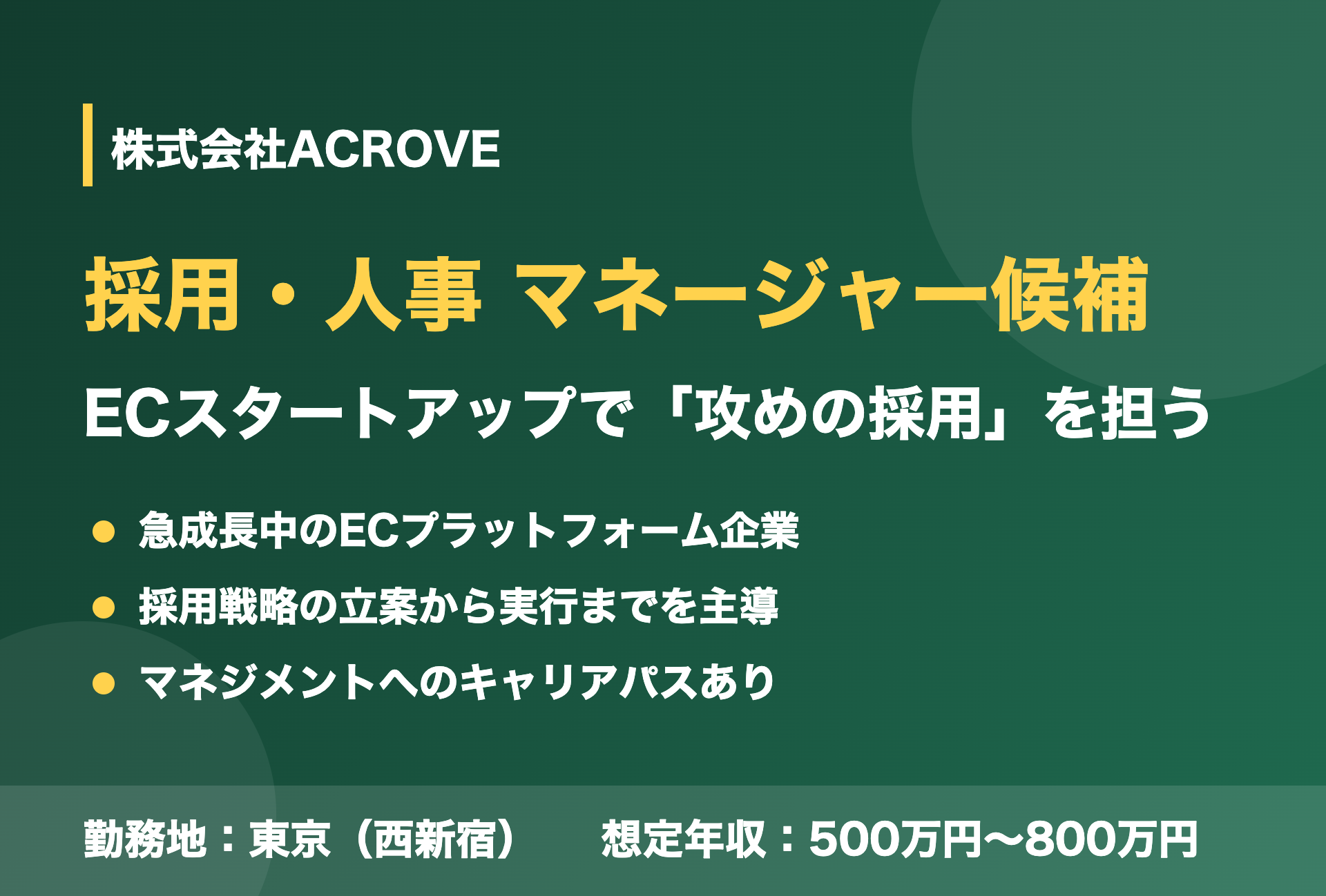 株式会社ACROVE

採用・人事 マネージャー候補

ECスタートアップで「攻めの採用」を担う

● 急成長中のECプラットフォーム企業
● 採用戦略の立案から実行までを主導
● マネジメントへのキャリアパスあり

勤務地：東京（西新宿） 想定年収：500万円〜800万円